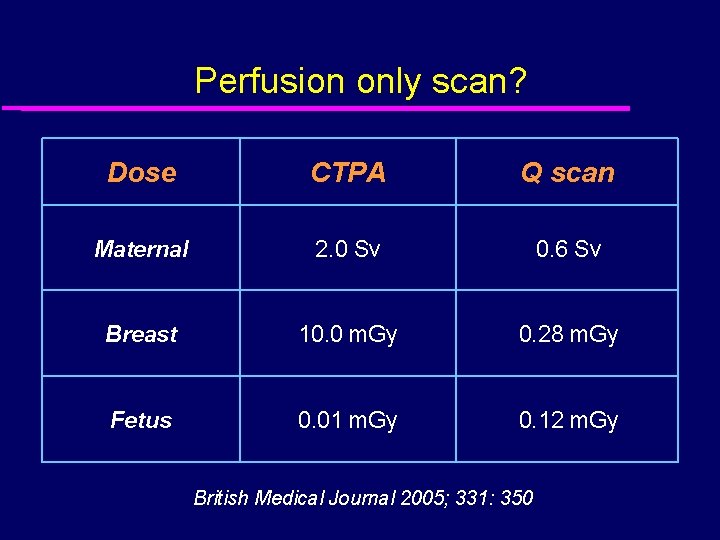 Perfusion only scan?

| Dose | CTPA | Q scan |
|---|---|---|
| Maternal | 2.0 Sv | 0.6 Sv |
| Breast | 10.0 mGy | 0.28 mGy |
| Fetus | 0.01 mGy | 0.12 mGy |

British Medical Journal 2005; 331: 350